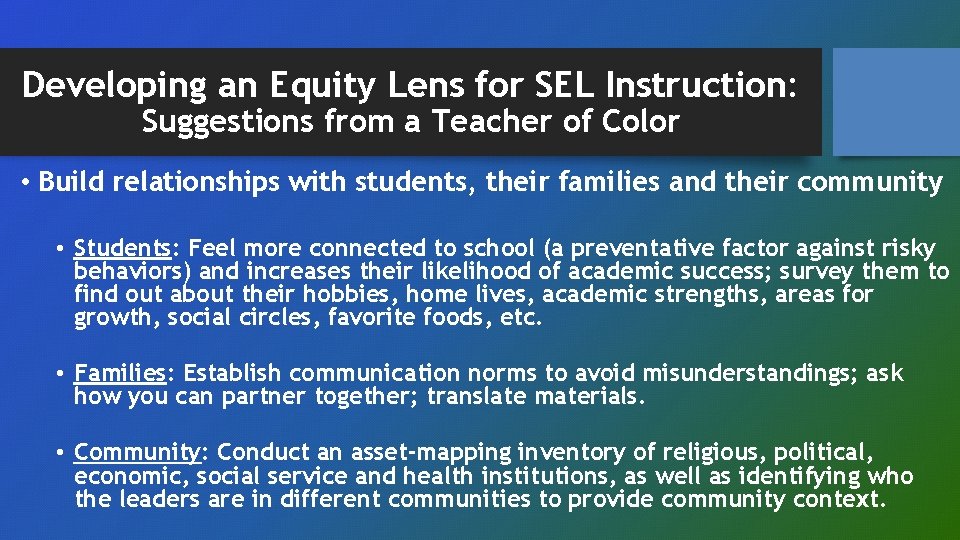 Developing an Equity Lens for SEL Instruction:
Suggestions from a Teacher of Color

• Build relationships with students, their families and their community

• Students: Feel more connected to school (a preventative factor against risky behaviors) and increases their likelihood of academic success; survey them to find out about their hobbies, home lives, academic strengths, areas for growth, social circles, favorite foods, etc.

• Families: Establish communication norms to avoid misunderstandings; ask how you can partner together; translate materials.

• Community: Conduct an asset-mapping inventory of religious, political, economic, social service and health institutions, as well as identifying who the leaders are in different communities to provide community context.